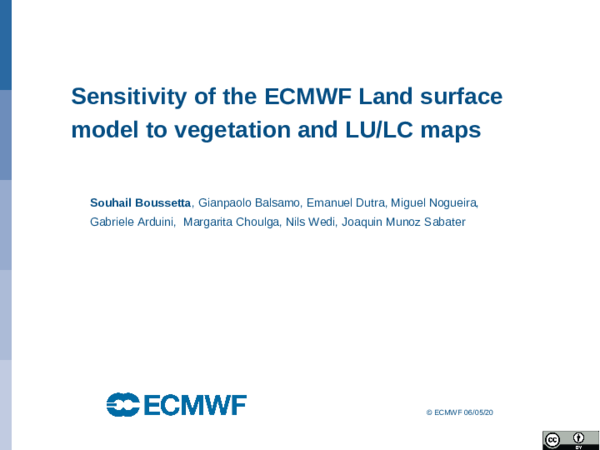 Sensitivity of the ECMWF Land surface model to vegetation and LU/LC maps

Souhail Boussetta, Gianpaolo Balsamo, Emanuel Dutra, Miguel Nogueira, Gabriele Arduini, Margarita Choulga, Nils Wedi, Joaquin Munoz Sabater

ECMWF

© ECMWF 06/05/20

cc BY